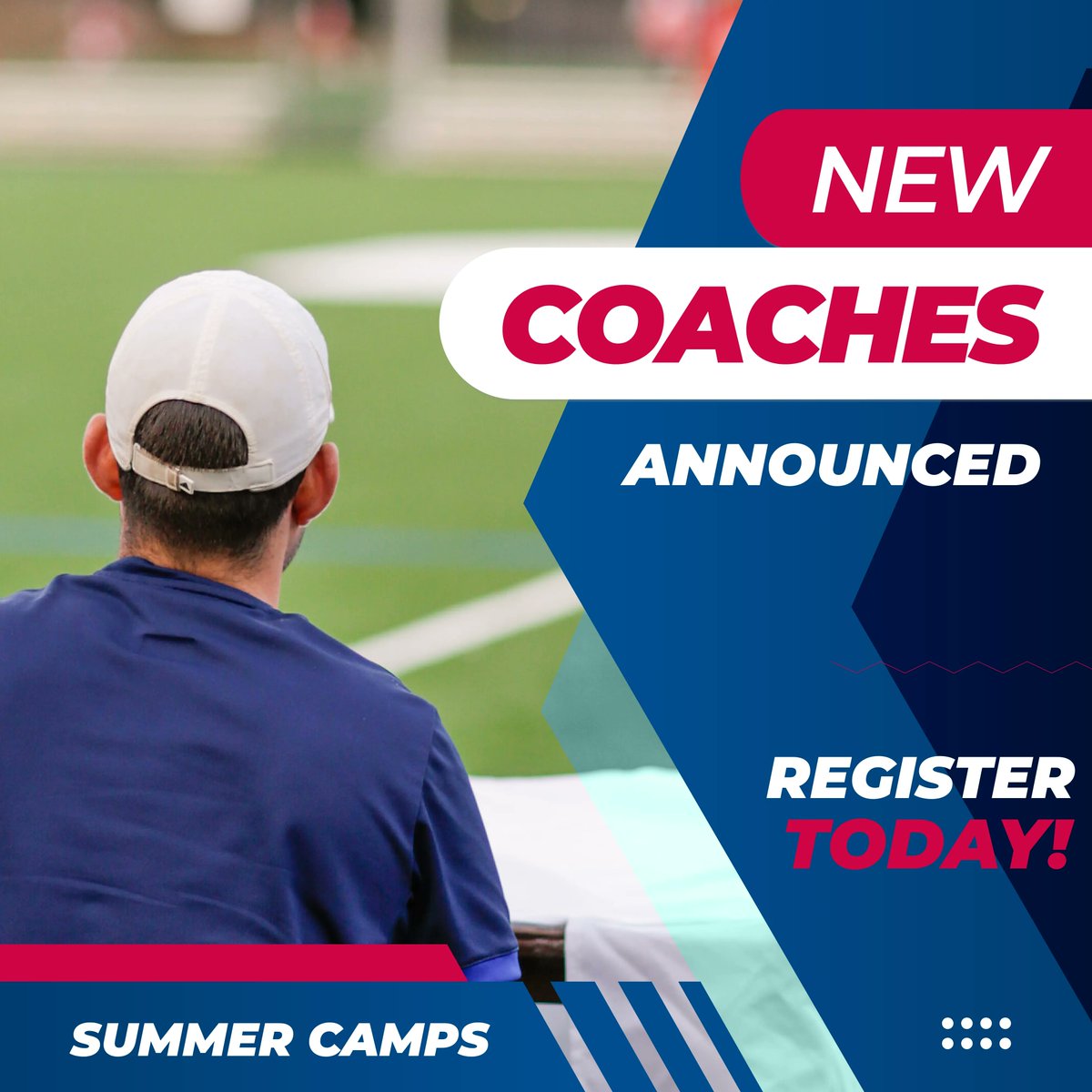 NEW
COACHES
ANNOUNCED

REGISTER
TODAY!

SUMMER CAMPS